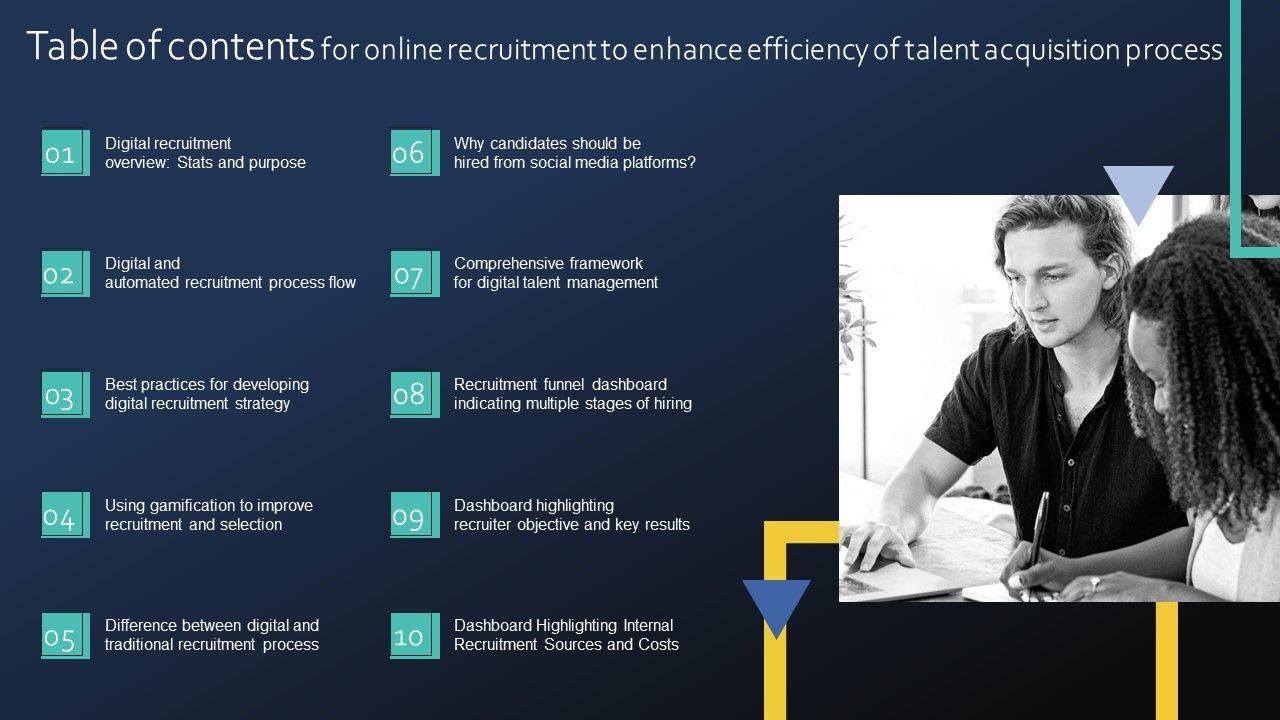 Table of contents for online recruitment to enhance efficiency of talent acquisition process

01 Digital recruitment overview: Stats and purpose

02 Digital and automated recruitment process flow

03 Best practices for developing digital recruitment strategy

04 Using gamification to improve recruitment and selection

05 Difference between digital and traditional recruitment process

06 Why candidates should be hired from social media platforms?

07 Comprehensive framework for digital talent management

08 Recruitment funnel dashboard indicating multiple stages of hiring

09 Dashboard highlighting recruiter objective and key results

10 Dashboard Highlighting Internal Recruitment Sources and Costs